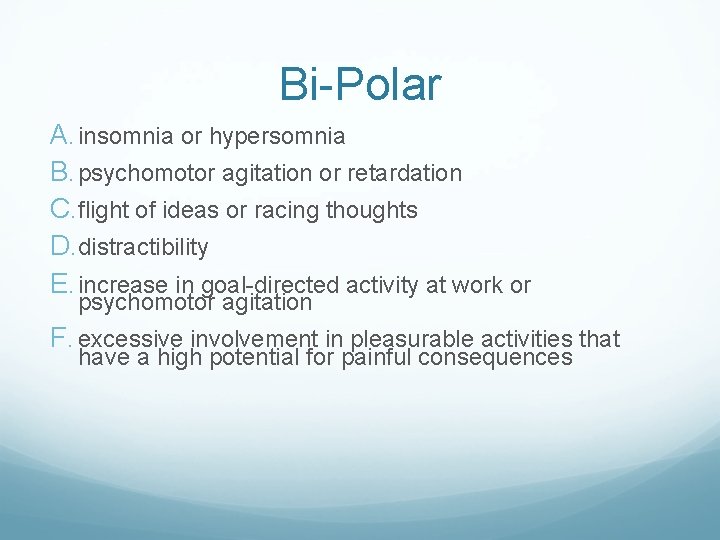 Bi-Polar

A. insomnia or hypersomnia

B. psychomotor agitation or retardation

C. flight of ideas or racing thoughts

D. distractibility

E. increase in goal-directed activity at work or psychomotor agitation

F. excessive involvement in pleasurable activities that have a high potential for painful consequences